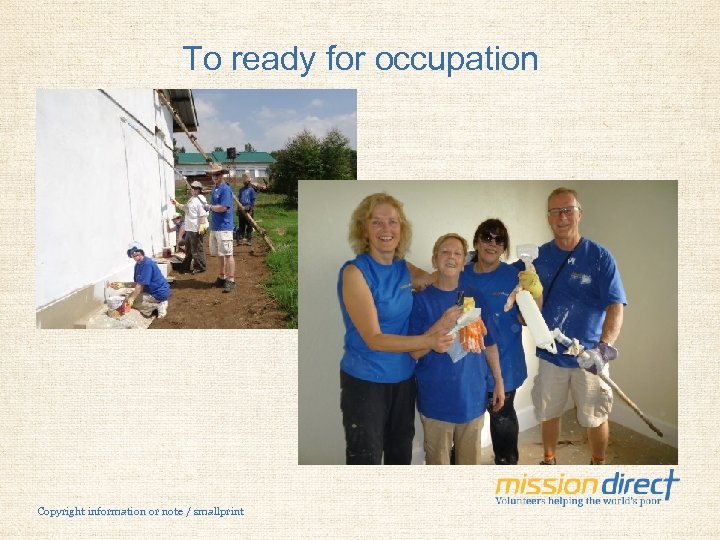 To ready for occupation

mission direct
Volunteers helping the world's poor

Copyright information or note / smallprint